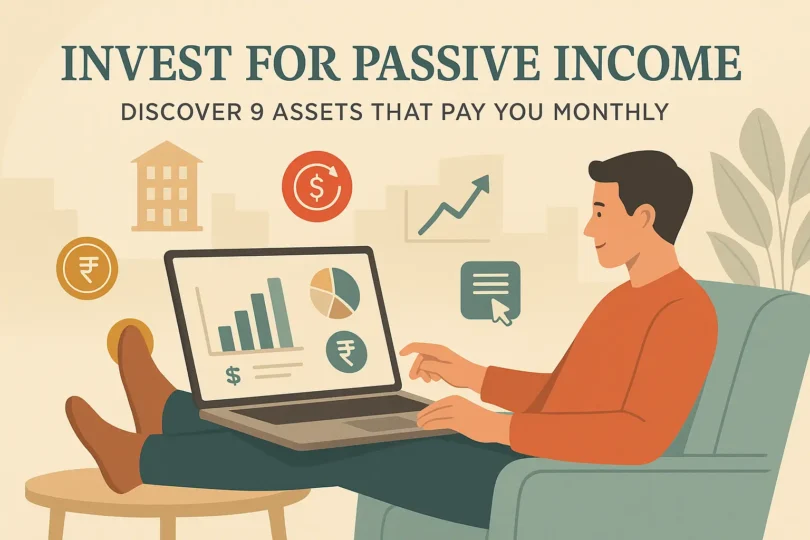 INVEST FOR PASSIVE INCOME

DISCOVER 9 ASSETS THAT PAY YOU MONTHLY

$

₹

$

₹